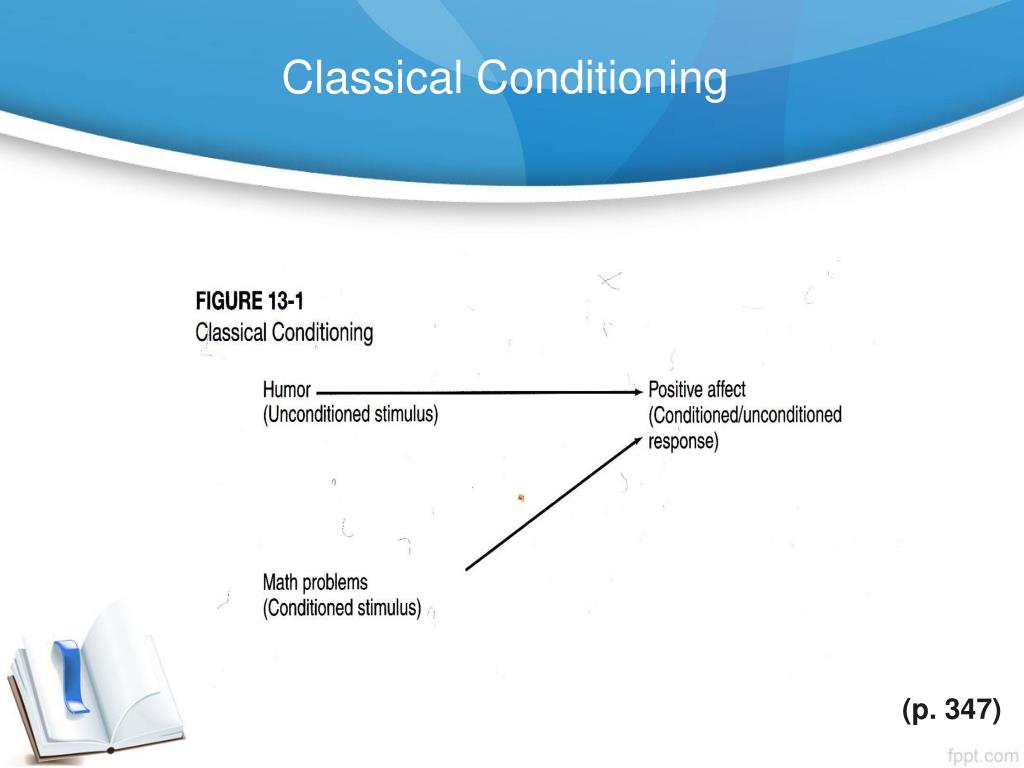 Classical Conditioning

FIGURE 13-1
Classical Conditioning

Humor
(Unconditioned stimulus)

Positive affect
(Conditioned/unconditioned response)

Math problems
(Conditioned stimulus)

(p. 347)

fppt.com